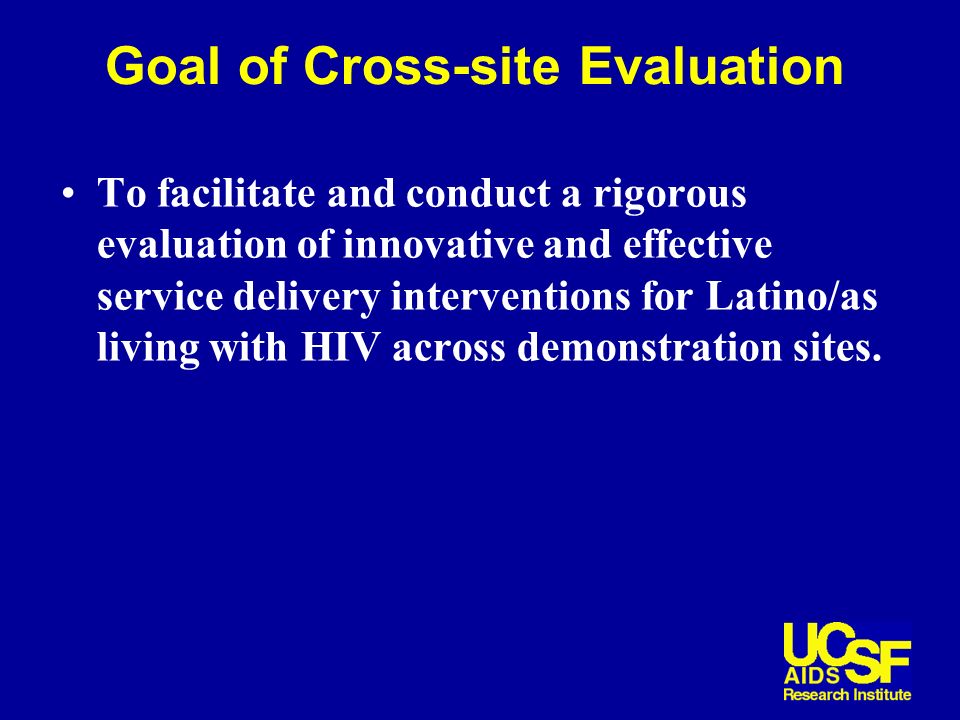 Goal of Cross-site Evaluation

• To facilitate and conduct a rigorous evaluation of innovative and effective service delivery interventions for Latino/as living with HIV across demonstration sites.

UCSF
AIDS
Research Institute